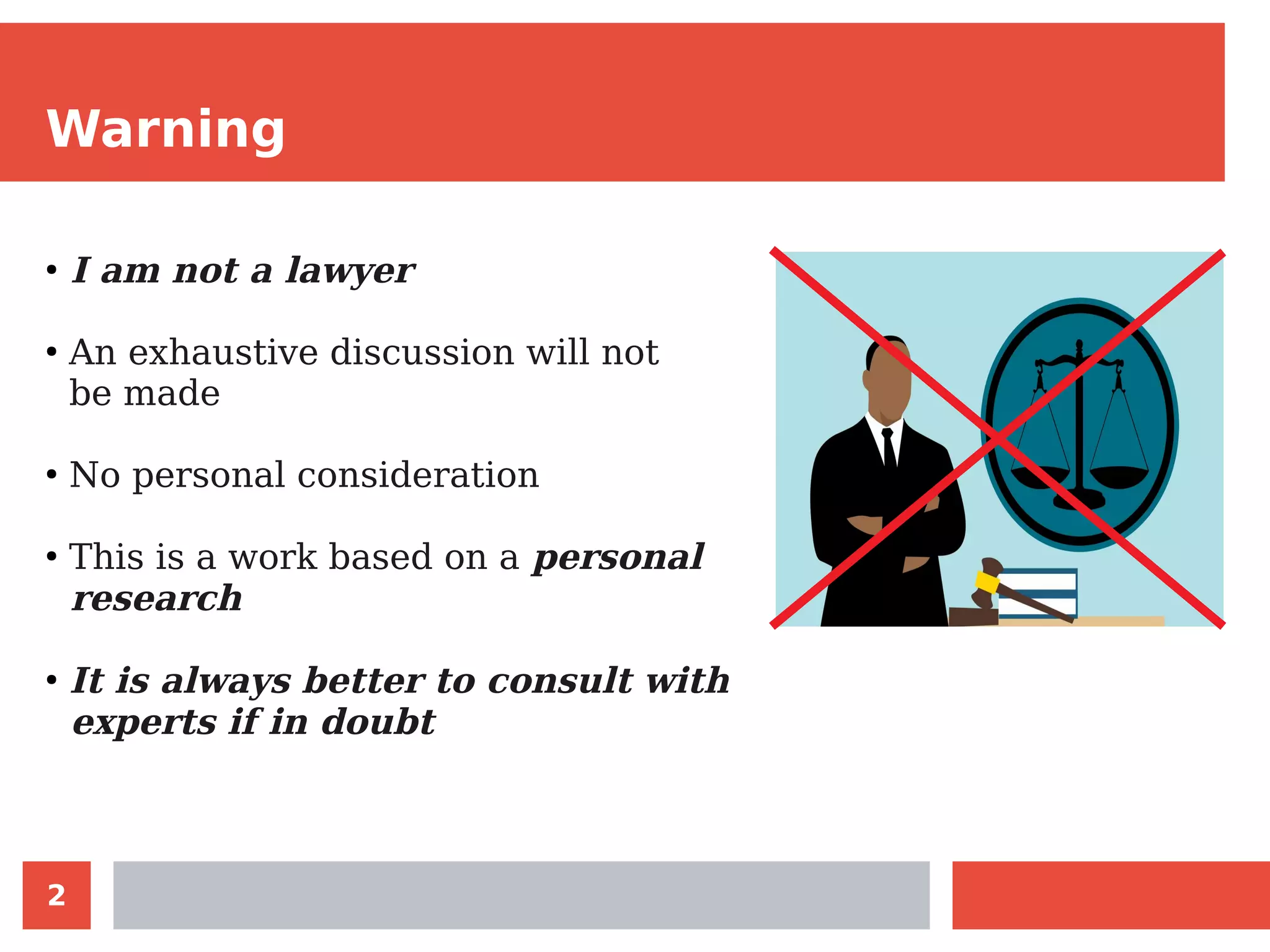 Warning

• I am not a lawyer

• An exhaustive discussion will not be made

• No personal consideration

• This is a work based on a personal research

• It is always better to consult with experts if in doubt

2